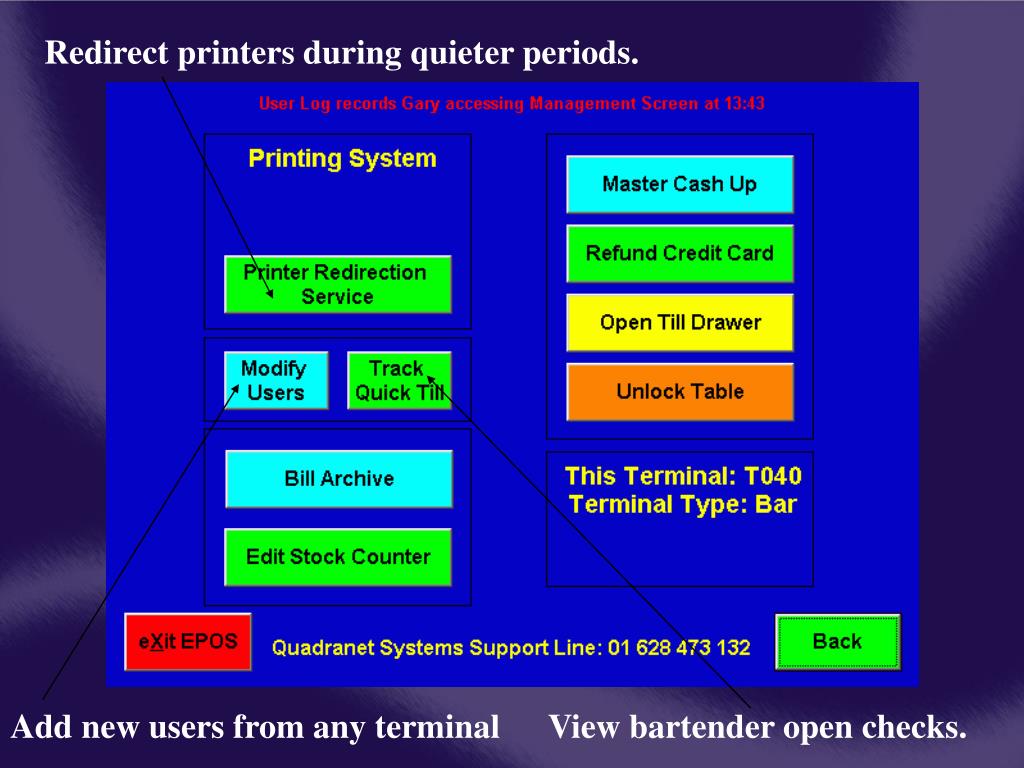 Redirect printers during quieter periods.

User Log records Gary accessing Management Screen at 13:43

Printing System

Printer Redirection Service

Modify Users

Track Quick Till

Bill Archive

Edit Stock Counter

Master Cash Up

Refund Credit Card

Open Till Drawer

Unlock Table

This Terminal: T040
Terminal Type: Bar

eXit EPOS

Quadranet Systems Support Line: 01 628 473 132

Back

Add new users from any terminal

View bartender open checks.